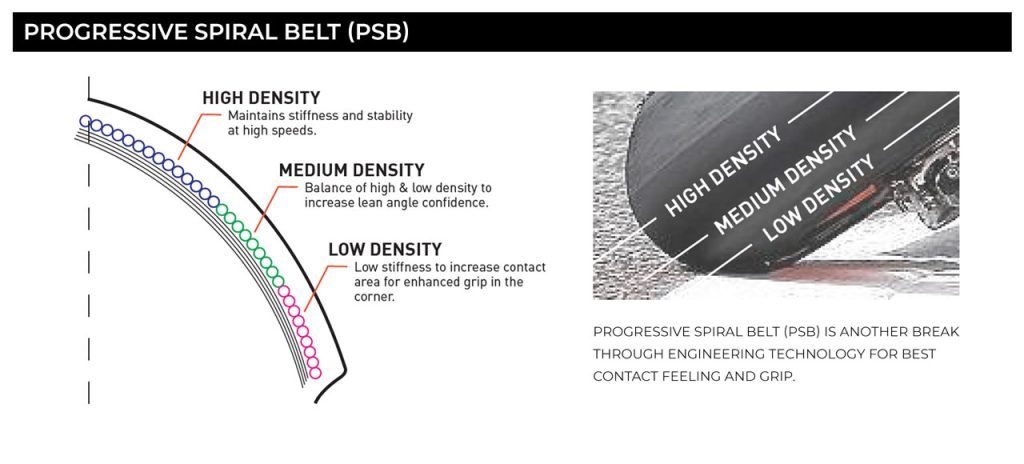 PROGRESSIVE SPIRAL BELT (PSB)

HIGH DENSITY
Maintains stiffness and stability at high speeds.

MEDIUM DENSITY
Balance of high & low density to increase lean angle confidence.

LOW DENSITY
Low stiffness to increase contact area for enhanced grip in the corner.

HIGH DENSITY
MEDIUM DENSITY
LOW DENSITY

PROGRESSIVE SPIRAL BELT (PSB) IS ANOTHER BREAK THROUGH ENGINEERING TECHNOLOGY FOR BEST CONTACT FEELING AND GRIP.